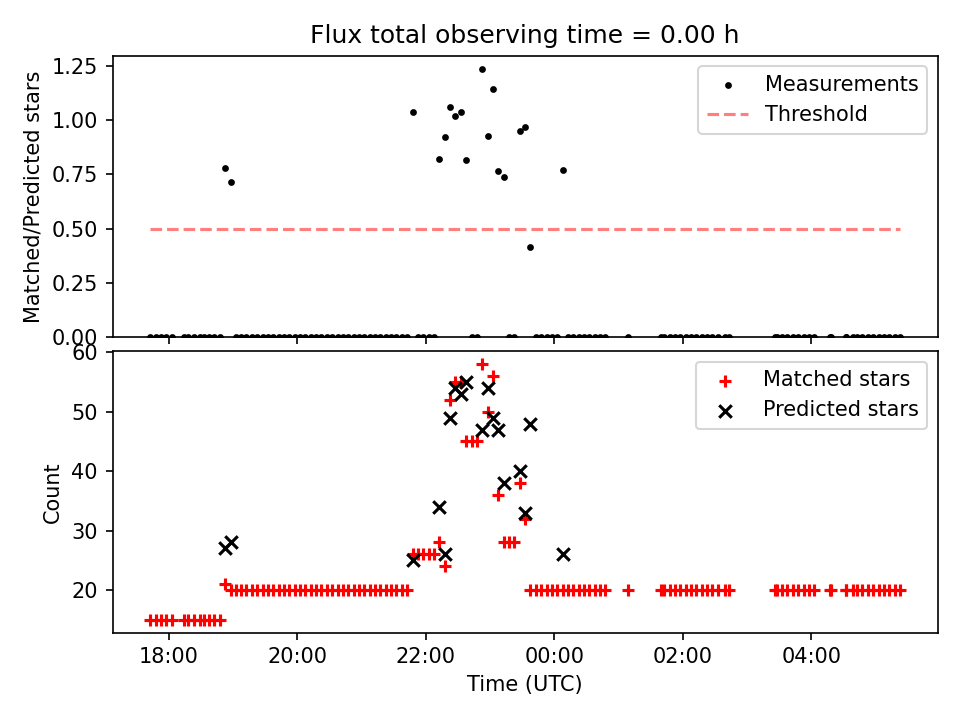 Flux total observing time = 0.00 h

Matched/Predicted stars

1.25
1.00
0.75
0.50
0.25
0.00

Measurements
Threshold

Count

60
50
40
30
20

Matched stars
Predicted stars

18:00
20:00
22:00
00:00
02:00
04:00

Time (UTC)